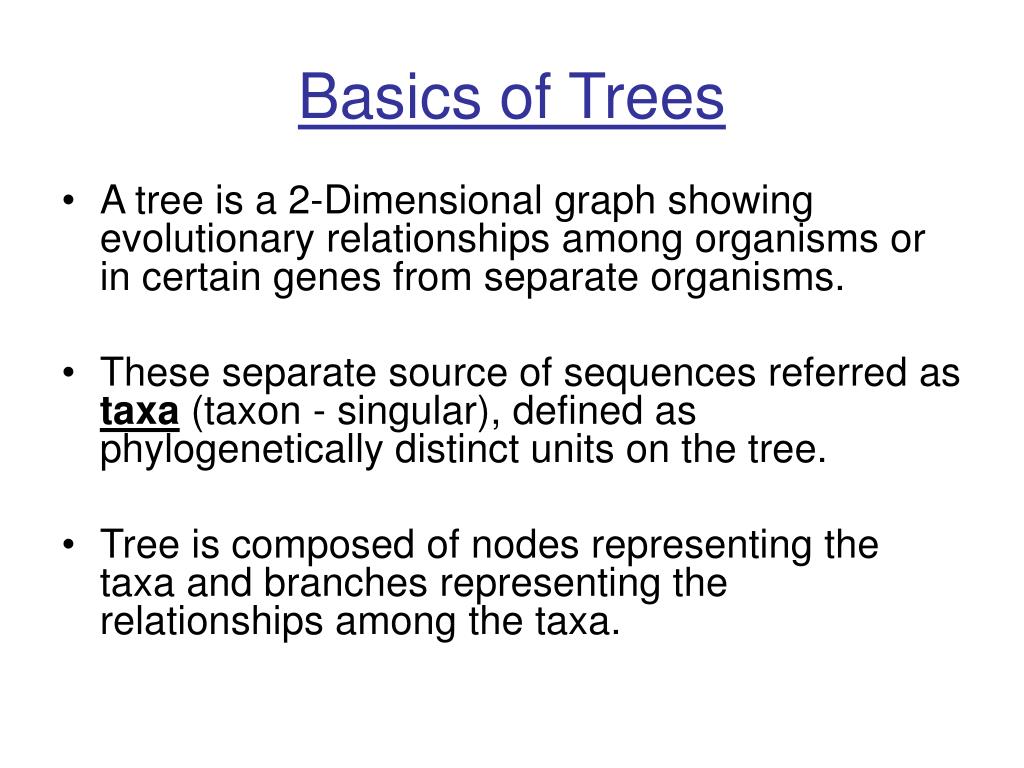 Basics of Trees

• A tree is a 2-Dimensional graph showing evolutionary relationships among organisms or in certain genes from separate organisms.

• These separate source of sequences referred as taxa (taxon - singular), defined as phylogenetically distinct units on the tree.

• Tree is composed of nodes representing the taxa and branches representing the relationships among the taxa.